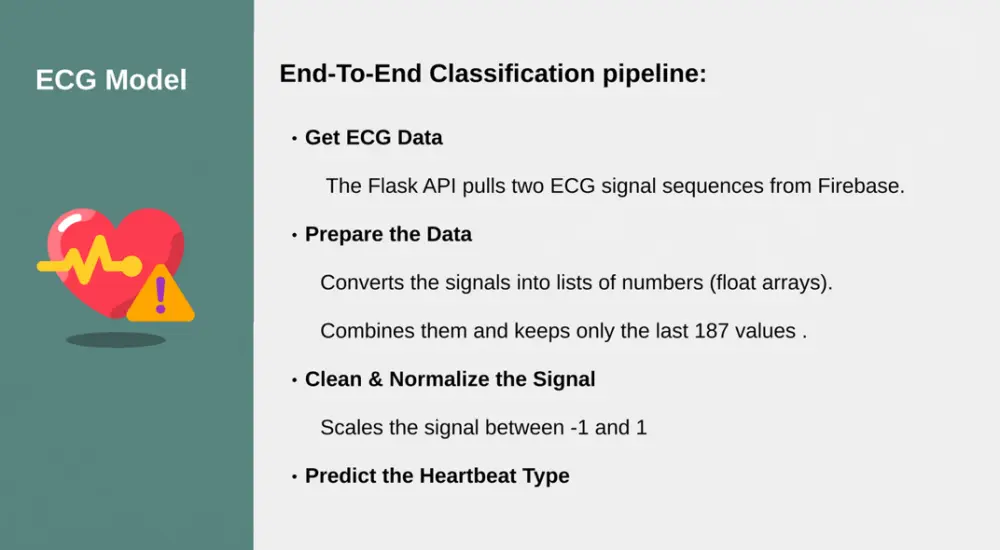 ECG Model

End-To-End Classification pipeline:

• Get ECG Data

The Flask API pulls two ECG signal sequences from Firebase.

• Prepare the Data

Converts the signals into lists of numbers (float arrays).

Combines them and keeps only the last 187 values .

• Clean & Normalize the Signal

Scales the signal between -1 and 1

• Predict the Heartbeat Type